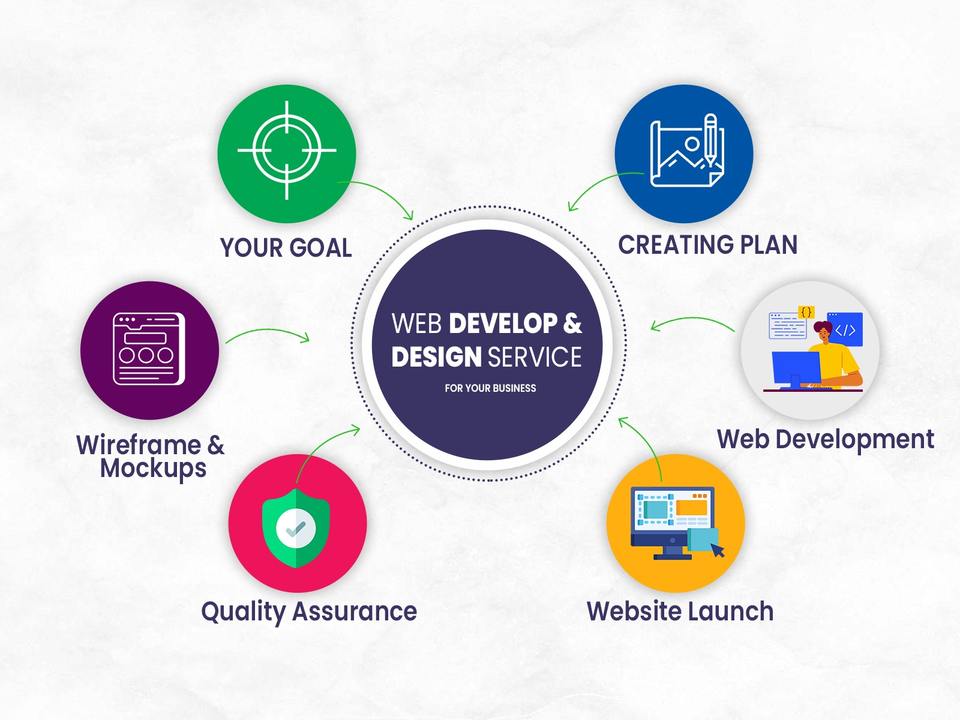 YOUR GOAL

CREATING PLAN

WEB DEVELOP & DESIGN SERVICE

FOR YOUR BUSINESS

Wireframe & Mockups

Web Development

Quality Assurance

Website Launch